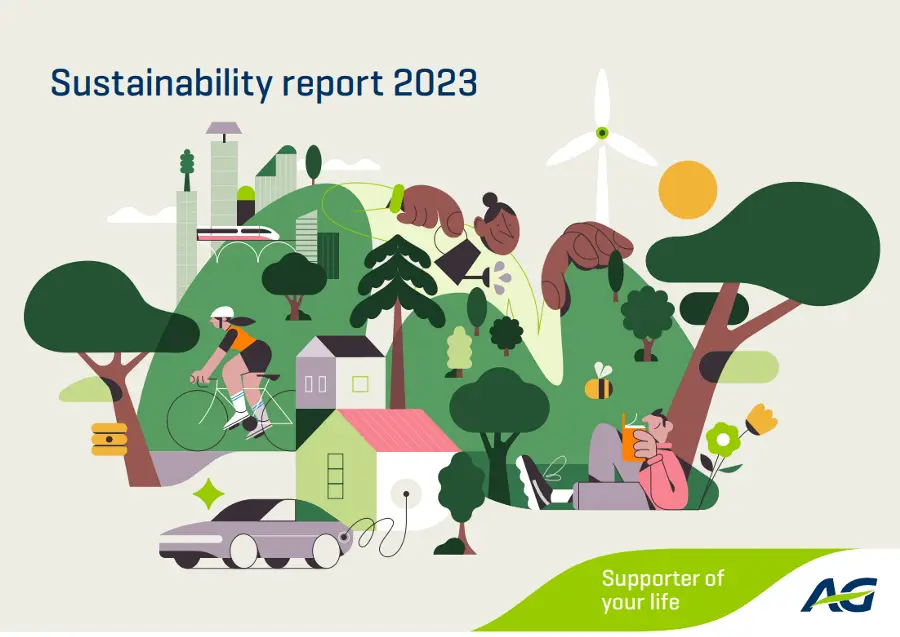 Sustainability report 2023

Supporter of
your life

AG